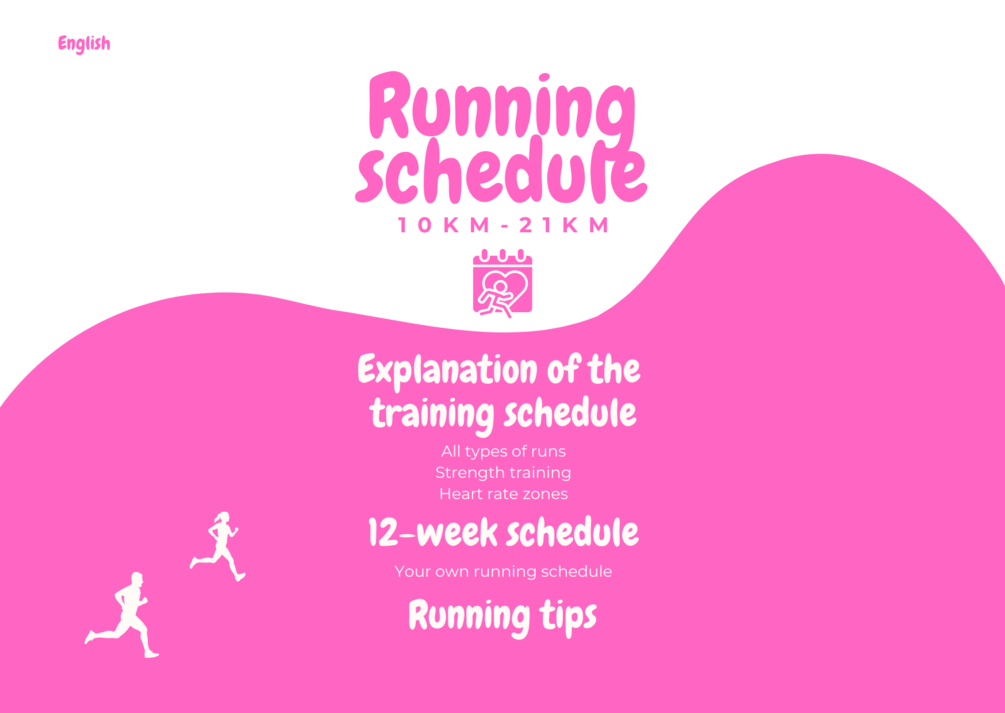 English

Running schedule

10KM-21KM

Explanation of the training schedule

All types of runs
Strength training
Heart rate zones

12-week schedule

Your own running schedule

Running tips